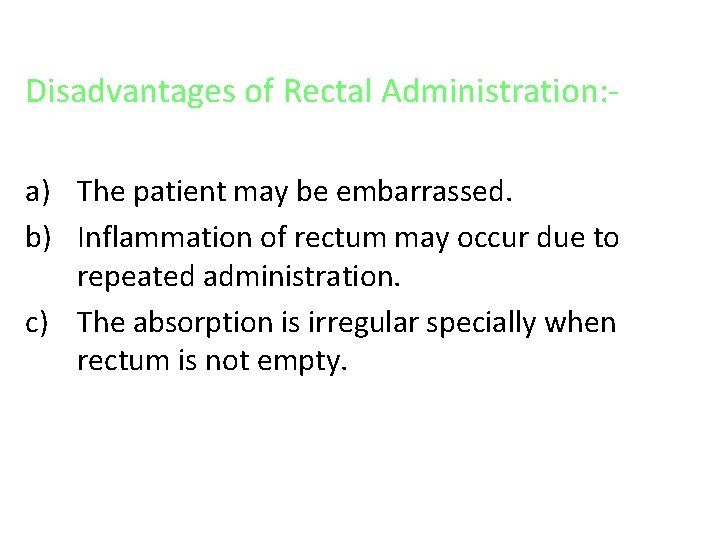 Disadvantages of Rectal Administration:-

a) The patient may be embarrassed.

b) Inflammation of rectum may occur due to repeated administration.

c) The absorption is irregular specially when rectum is not empty.